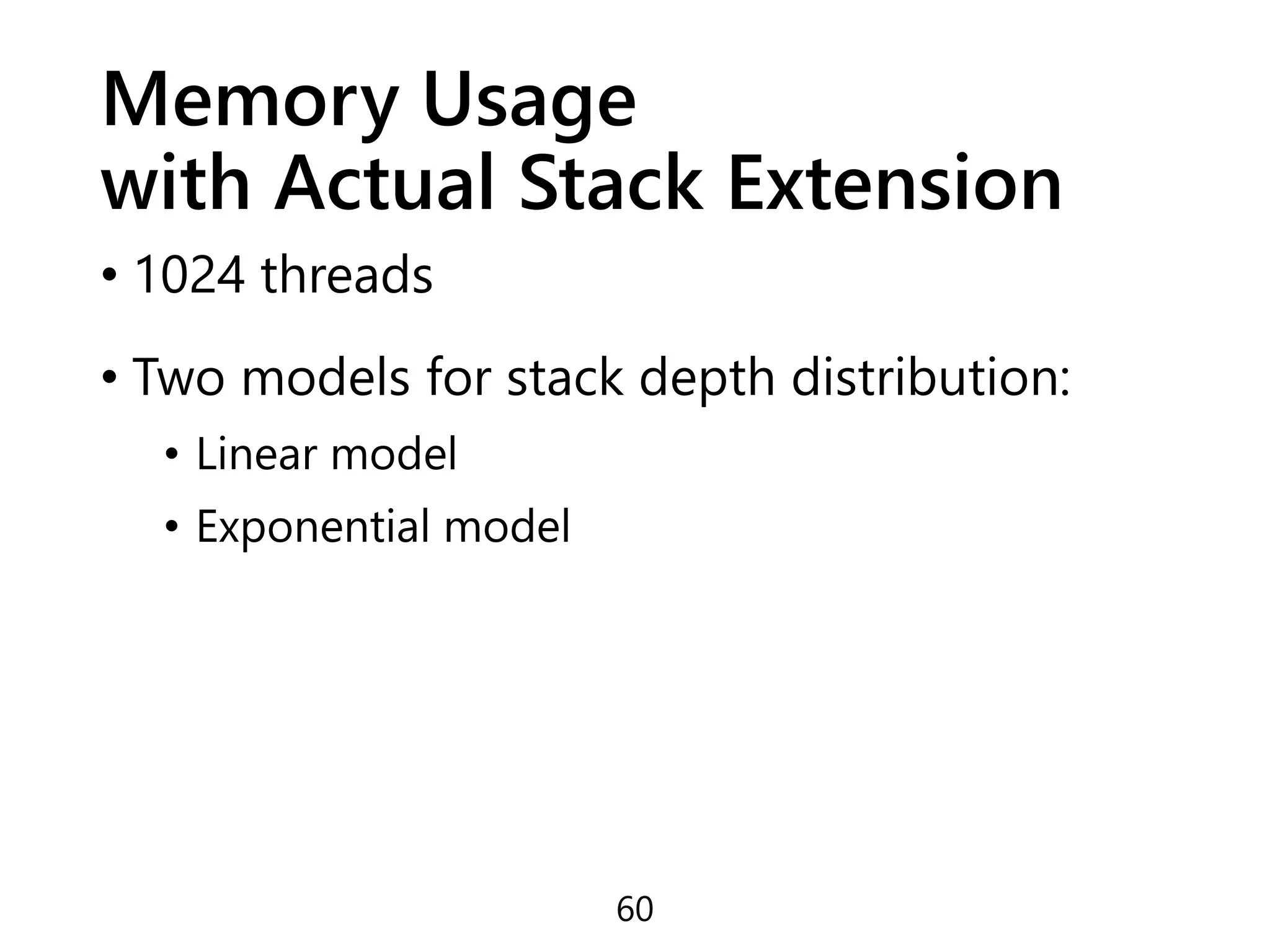 Memory Usage
with Actual Stack Extension

• 1024 threads

• Two models for stack depth distribution:
  • Linear model
  • Exponential model

60